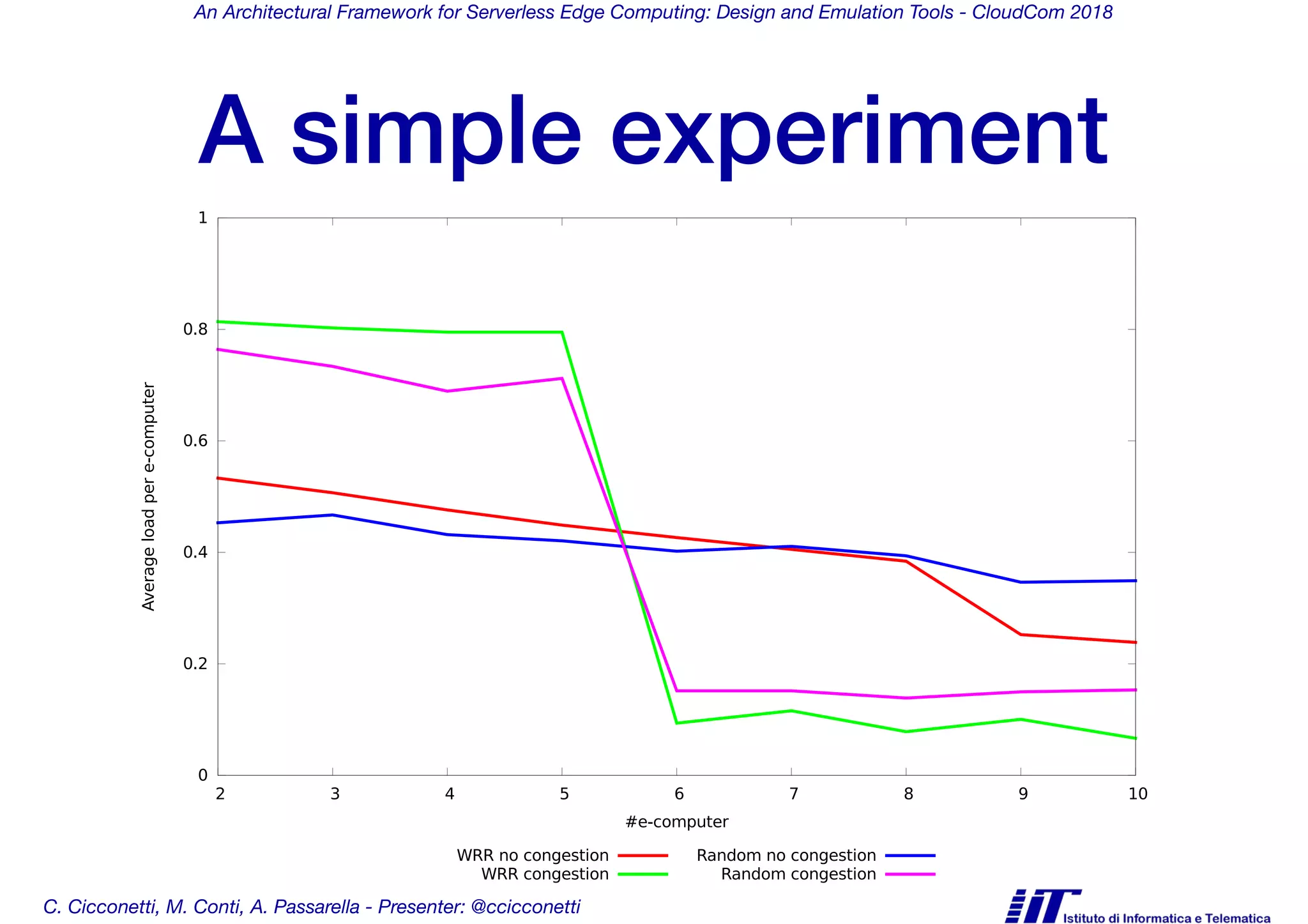 An Architectural Framework for Serverless Edge Computing: Design and Emulation Tools - CloudCom 2018

A simple experiment

Average load per e-computer

1
0.8
0.6
0.4
0.2
0

2 3 4 5 6 7 8 9 10

#e-computer

WRR no congestion
WRR congestion
Random no congestion
Random congestion

C. Cicconetti, M. Conti, A. Passarella - Presenter: @ccicconetti

IIT Istituto di Informatica e Telematica